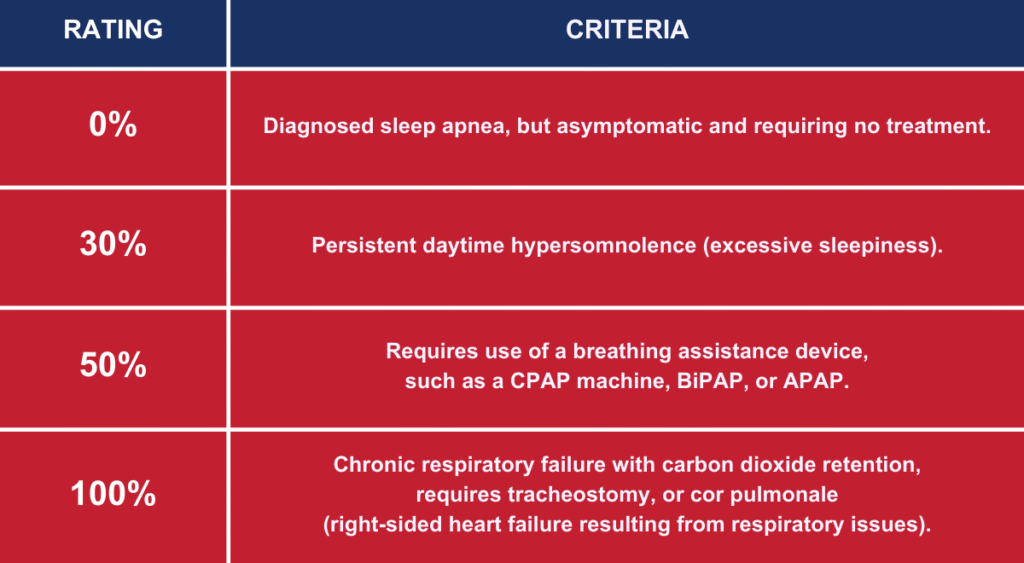 | RATING | CRITERIA |
|---|---|
| 0% | Diagnosed sleep apnea, but asymptomatic and requiring no treatment. |
| 30% | Persistent daytime hypersomnolence (excessive sleepiness). |
| 50% | Requires use of a breathing assistance device, such as a CPAP machine, BiPAP, or APAP. |
| 100% | Chronic respiratory failure with carbon dioxide retention, requires tracheostomy, or cor pulmonale (right-sided heart failure resulting from respiratory issues). |